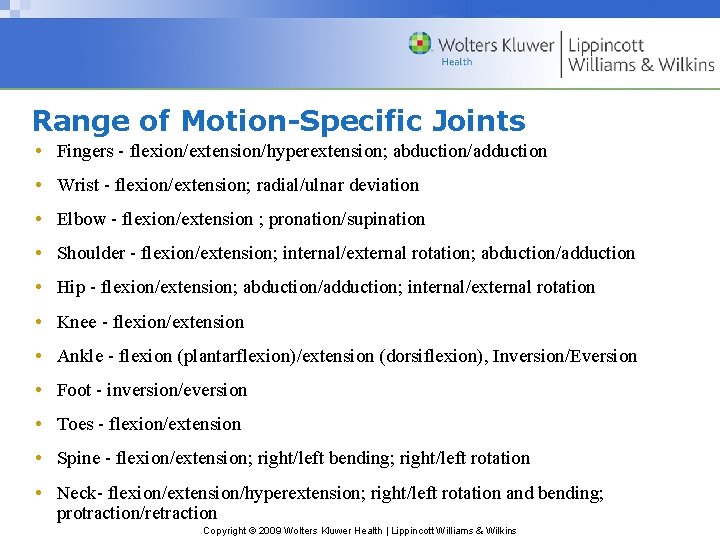 Wolters Kluwer Health | Lippincott Williams & Wilkins

Range of Motion-Specific Joints

• Fingers - flexion/extension/hyperextension; abduction/adduction
• Wrist - flexion/extension; radial/ulnar deviation
• Elbow - flexion/extension ; pronation/supination
• Shoulder - flexion/extension; internal/external rotation; abduction/adduction
• Hip - flexion/extension; abduction/adduction; internal/external rotation
• Knee - flexion/extension
• Ankle - flexion (plantarflexion)/extension (dorsiflexion), Inversion/Eversion
• Foot - inversion/eversion
• Toes - flexion/extension
• Spine - flexion/extension; right/left bending; right/left rotation
• Neck- flexion/extension/hyperextension; right/left rotation and bending; protraction/retraction

Copyright © 2009 Wolters Kluwer Health | Lippincott Williams & Wilkins